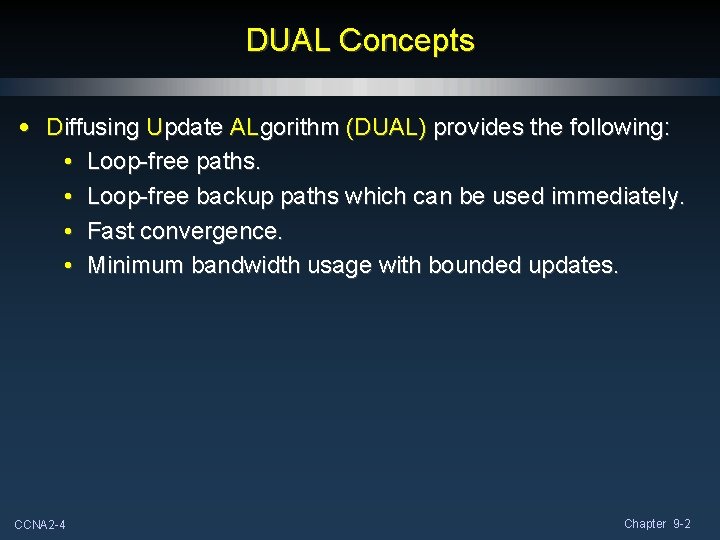 DUAL Concepts

• Diffusing Update ALgorithm (DUAL) provides the following:
  • Loop-free paths.
  • Loop-free backup paths which can be used immediately.
  • Fast convergence.
  • Minimum bandwidth usage with bounded updates.

CCNA2-4

Chapter 9-2